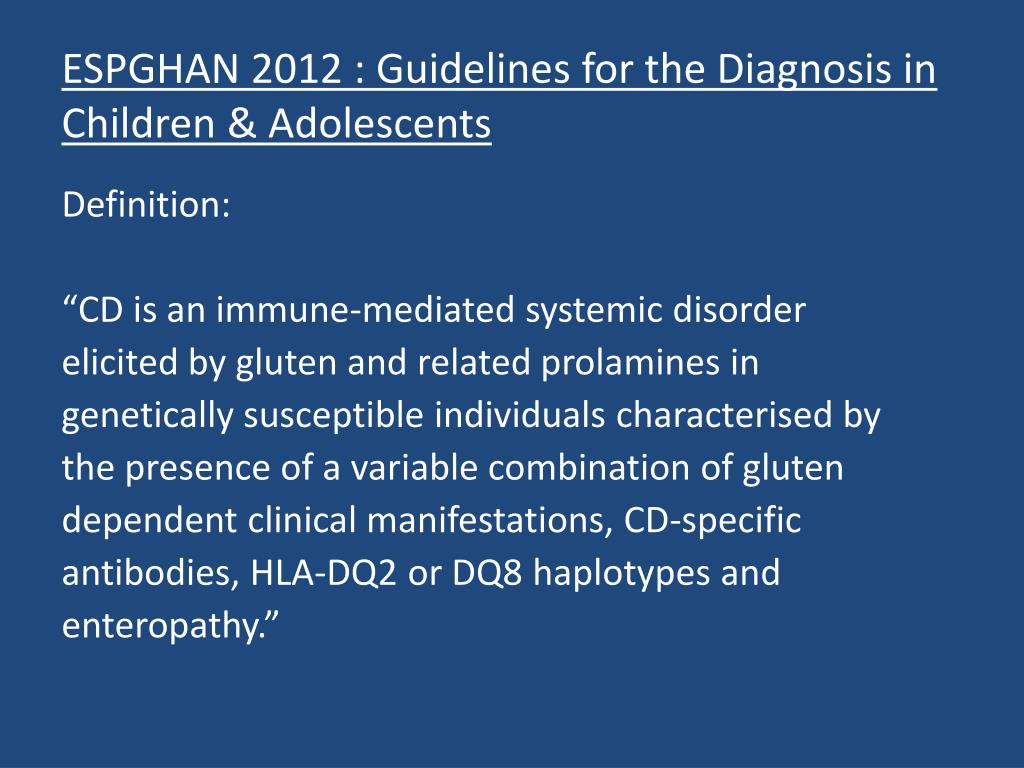 ESPGHAN 2012 : Guidelines for the Diagnosis in Children & Adolescents

Definition:

“CD is an immune-mediated systemic disorder elicited by gluten and related prolamines in genetically susceptible individuals characterised by the presence of a variable combination of gluten dependent clinical manifestations, CD-specific antibodies, HLA-DQ2 or DQ8 haplotypes and enteropathy.”